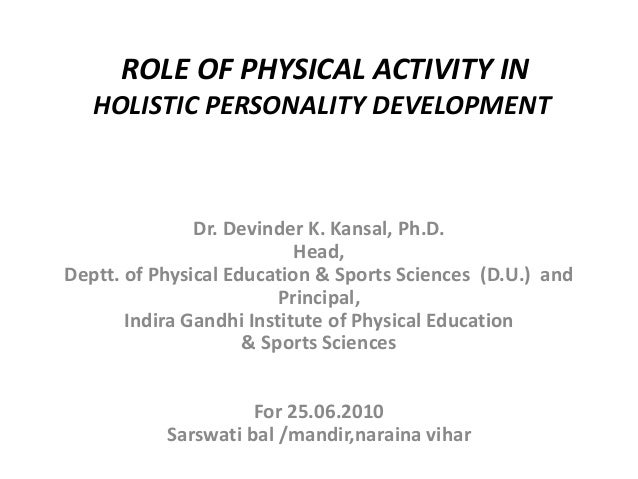 ROLE OF PHYSICAL ACTIVITY IN
HOLISTIC PERSONALITY DEVELOPMENT

Dr. Devinder K. Kansal, Ph.D.
Head,
Deptt. of Physical Education & Sports Sciences (D.U.) and
Principal,
Indira Gandhi Institute of Physical Education
& Sports Sciences

For 25.06.2010
Sarswati bal /mandir,naraina vihar